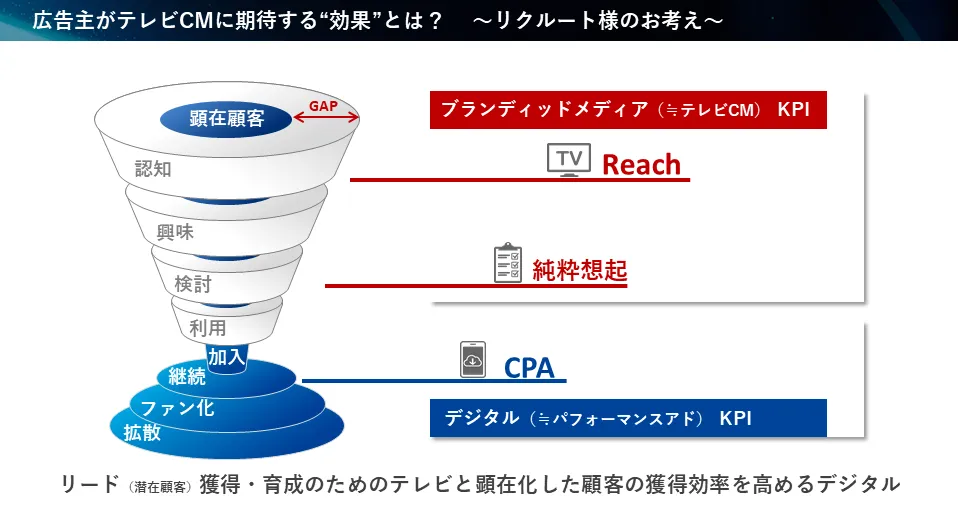 広告主がテレビCMに期待する“効果”とは？　～リクルート様のお考え～

顕在顧客
GAP
認知
興味
検討
利用
加入
継続
ファン化
拡散

ブランディッドメディア（≒テレビCM） KPI
TV
Reach
純粋想起
CPA
デジタル（≒パフォーマンスアド） KPI

リード（潜在顧客）獲得・育成のためのテレビと顕在化した顧客の獲得効率を高めるデジタル